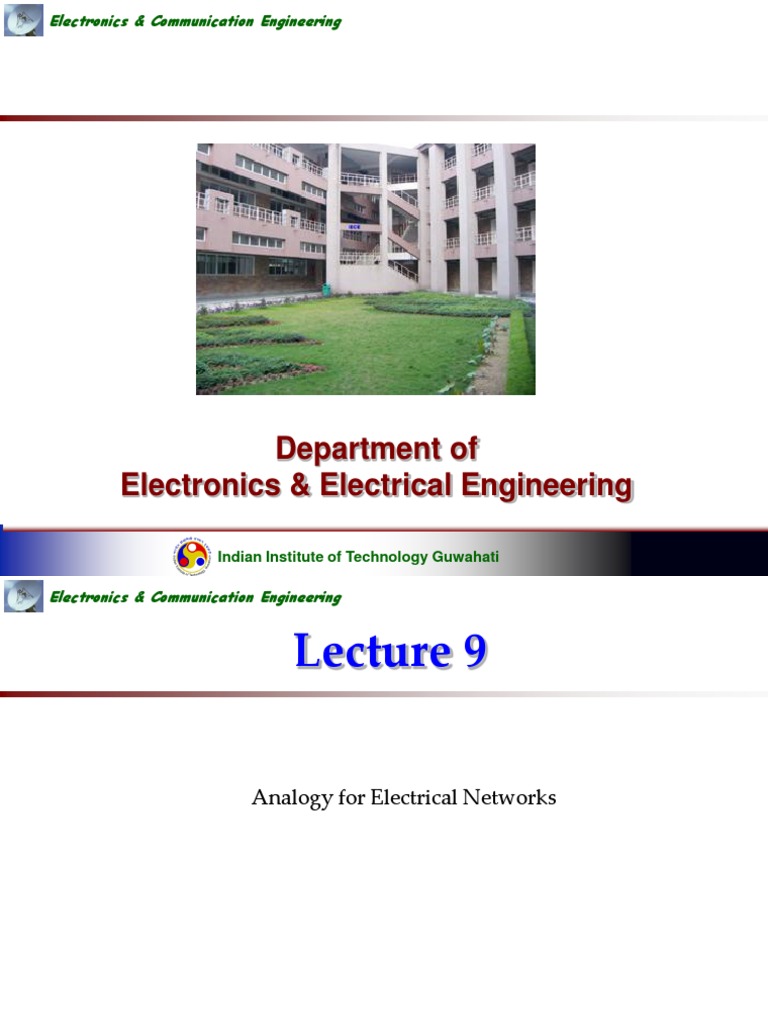 Electronics & Communication Engineering

Department of
Electronics & Electrical Engineering

Indian Institute of Technology Guwahati

Electronics & Communication Engineering

Lecture 9

Analogy for Electrical Networks